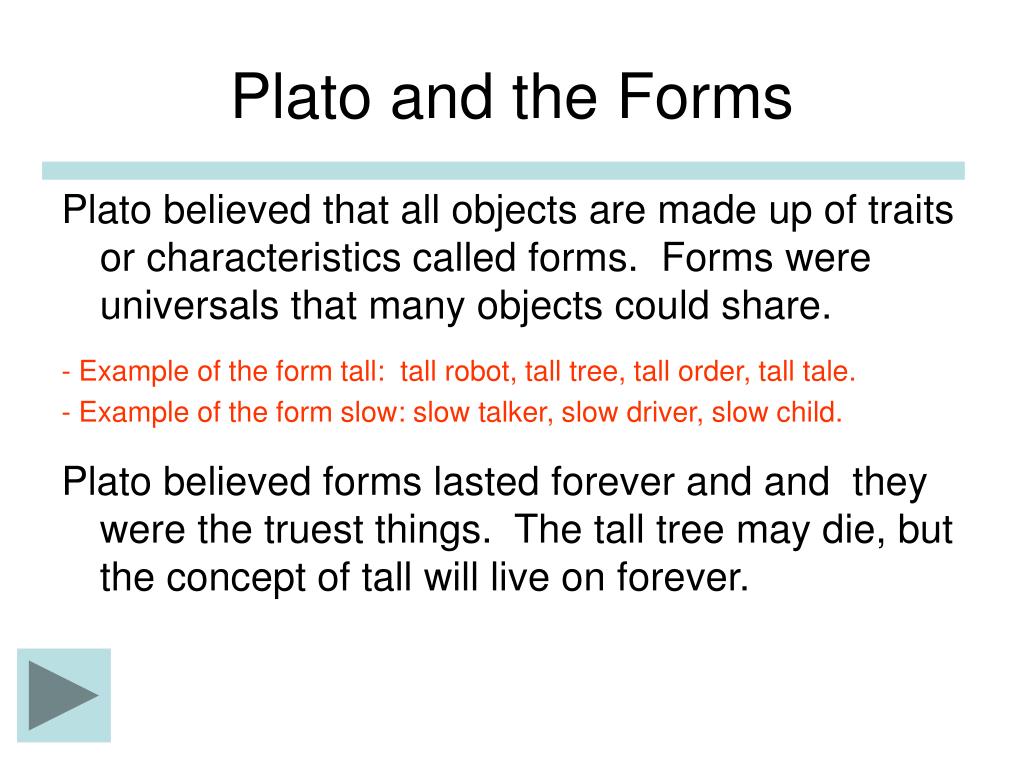 Plato and the Forms

Plato believed that all objects are made up of traits or characteristics called forms. Forms were universals that many objects could share.

- Example of the form tall: tall robot, tall tree, tall order, tall tale.

- Example of the form slow: slow talker, slow driver, slow child.

Plato believed forms lasted forever and and they were the truest things. The tall tree may die, but the concept of tall will live on forever.